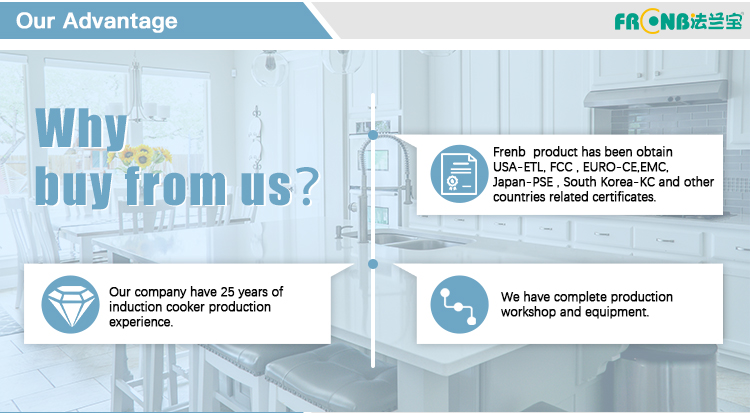 Our Advantage

FRONB法兰宝

Why buy from us?

Frenb product has been obtain USA-ETL, FCC , EURO-CE,EMC, Japan-PSE , South Korea-KC and other countries related certificates.

Our company have 25 years of induction cooker production experience.

We have complete production workshop and equipment.